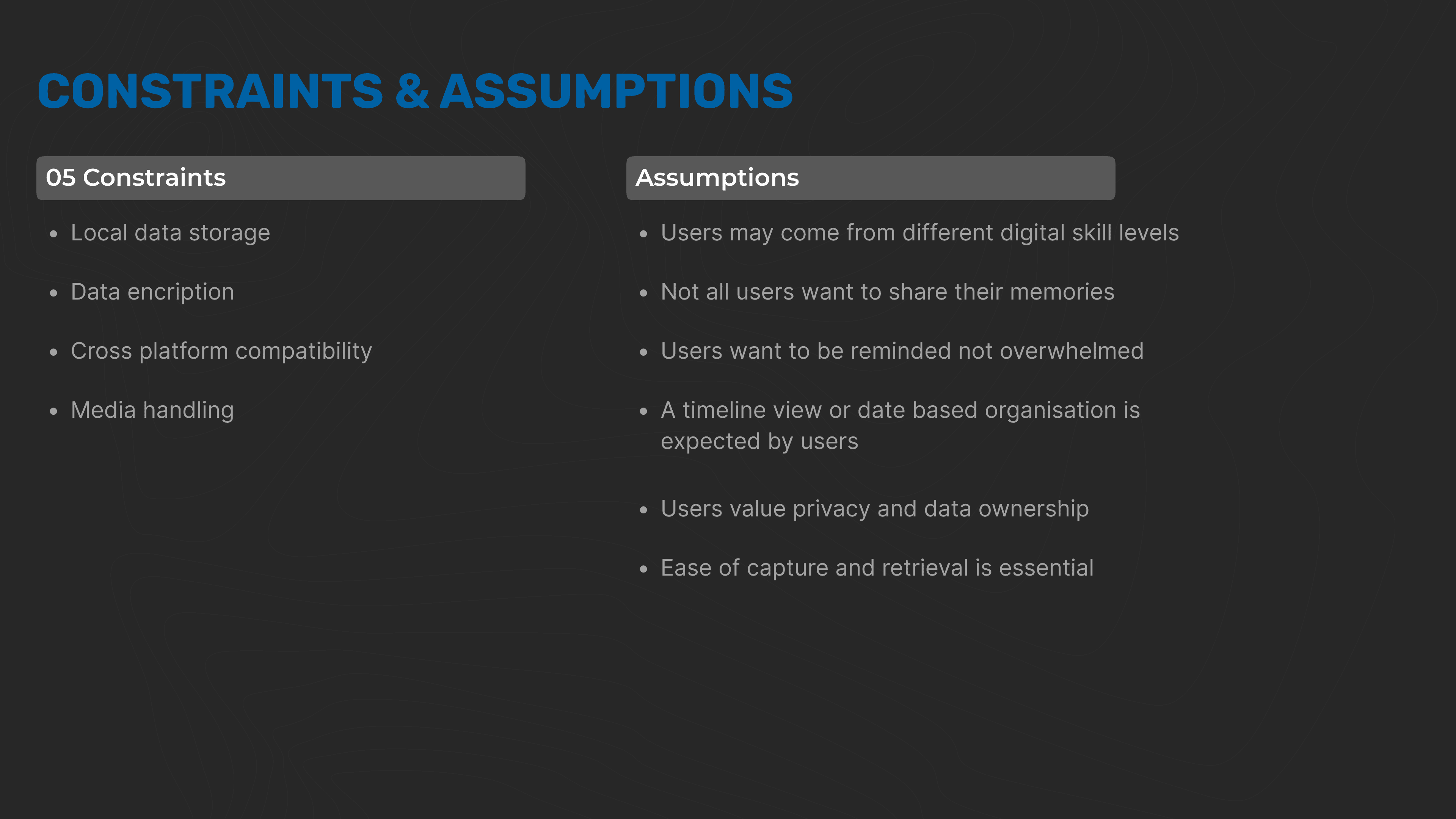 CONSTRAINTS & ASSUMPTIONS

05 Constraints

- Local data storage
- Data encription
- Cross platform compatibility
- Media handling

Assumptions

- Users may come from different digital skill levels
- Not all users want to share their memories
- Users want to be reminded not overwhelmed
- A timeline view or date based organisation is expected by users
- Users value privacy and data ownership
- Ease of capture and retrieval is essential